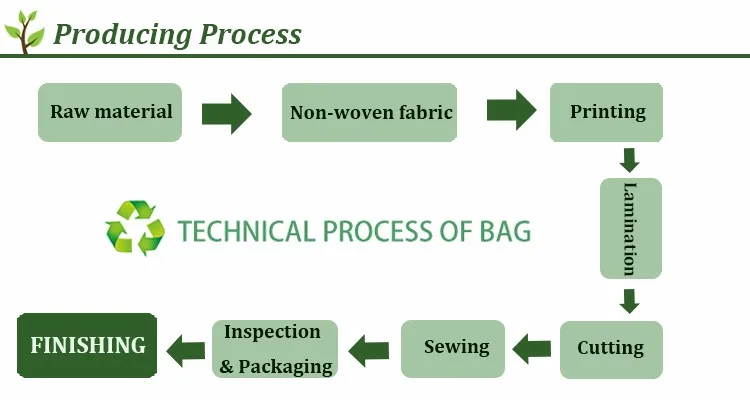 Producing Process

Raw material

Non-woven fabric

Printing

Lamination

TECHNICAL PROCESS OF BAG

Cutting

Sewing

Inspection & Packaging

FINISHING